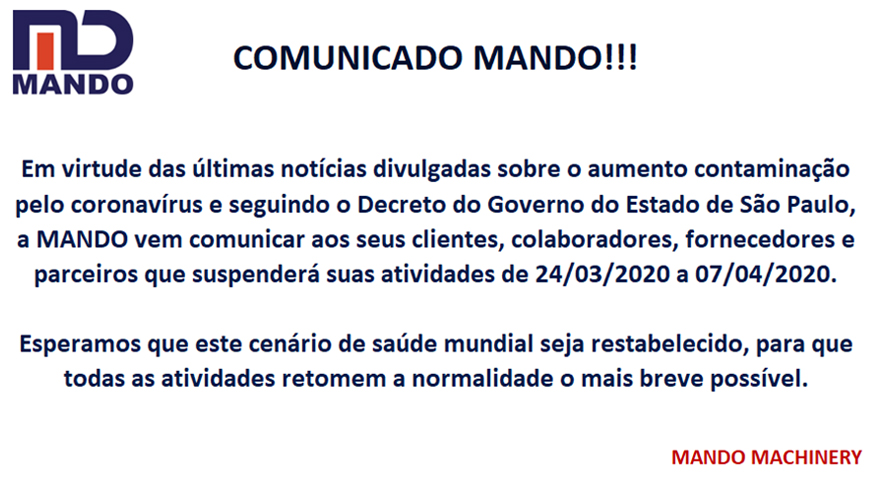 MANDO

COMUNICADO MANDO!!!

Em virtude das últimas notícias divulgadas sobre o aumento contaminação pelo coronavírus e seguindo o Decreto do Governo do Estado de São Paulo, a MANDO vem comunicar aos seus clientes, colaboradores, fornecedores e parceiros que suspenderá suas atividades de 24/03/2020 a 07/04/2020.

Esperamos que este cenário de saúde mundial seja restabelecido, para que todas as atividades retomem a normalidade o mais breve possível.

MANDO MACHINERY